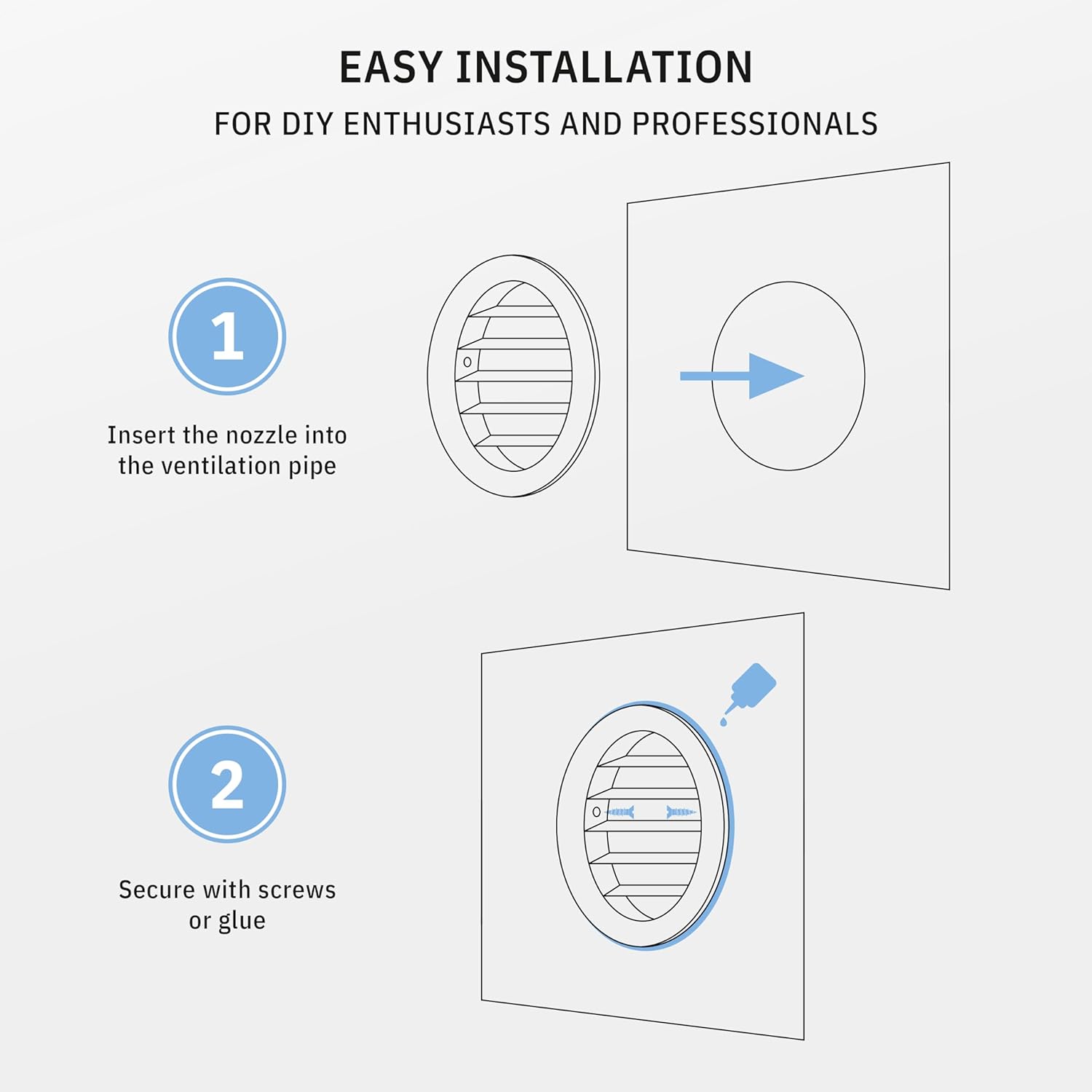 EASY INSTALLATION

FOR DIY ENTHUSIASTS AND PROFESSIONALS

1

Insert the nozzle into the ventilation pipe

2

Secure with screws or glue